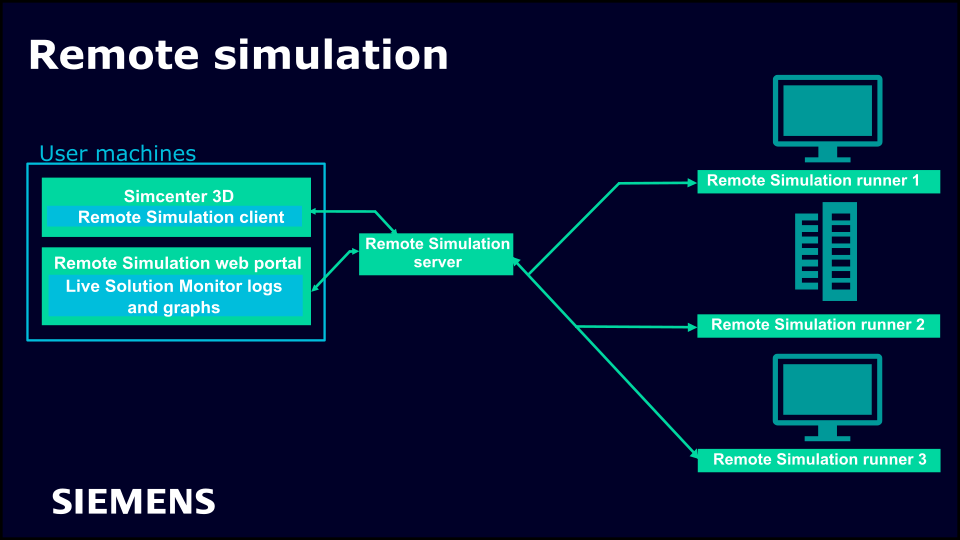 Remote simulation

User machines

Simcenter 3D

Remote Simulation client

Remote Simulation web portal

Live Solution Monitor logs and graphs

Remote Simulation server

Remote Simulation runner 1

Remote Simulation runner 2

Remote Simulation runner 3

SIEMENS